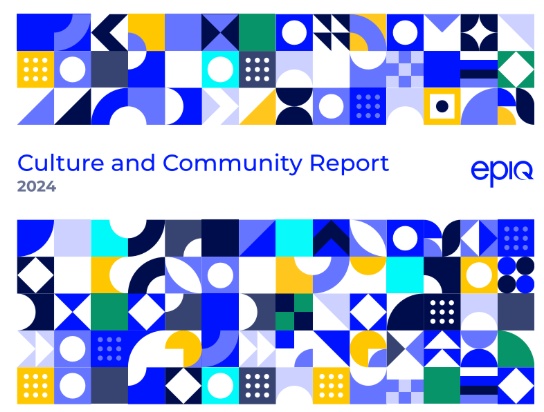 Culture and Community Report
2024

epiq